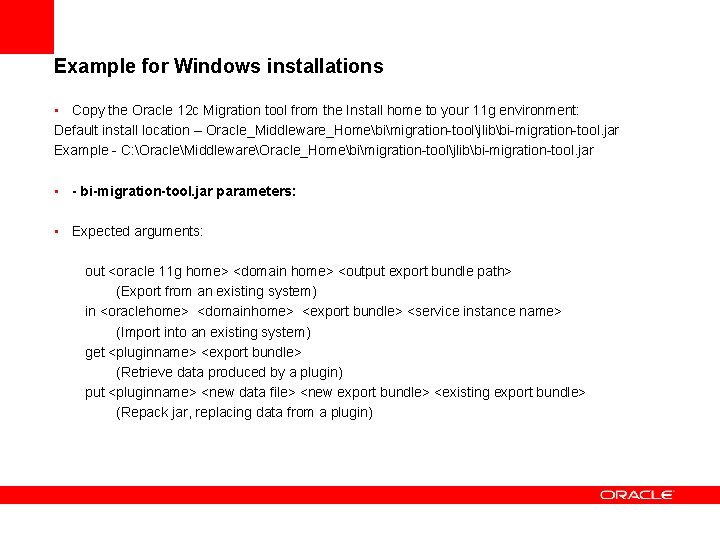 Example for Windows installations

▪ Copy the Oracle 12c Migration tool from the Install home to your 11g environment:
Default install location – Oracle_Middleware_Home\bi\migration-tool\jlib\bi-migration-tool.jar
Example - C:\Oracle\Middleware\Oracle_Home\bi\migration-tool\jlib\bi-migration-tool.jar

▪ - bi-migration-tool.jar parameters:

▪ Expected arguments:

out <oracle 11g home> <domain home> <output export bundle path>
(Export from an existing system)
in <oraclehome> <domainhome> <export bundle> <service instance name>
(Import into an existing system)
get <pluginname> <export bundle>
(Retrieve data produced by a plugin)
put <pluginname> <new data file> <new export bundle> <existing export bundle>
(Repack jar, replacing data from a plugin)

ORACLE